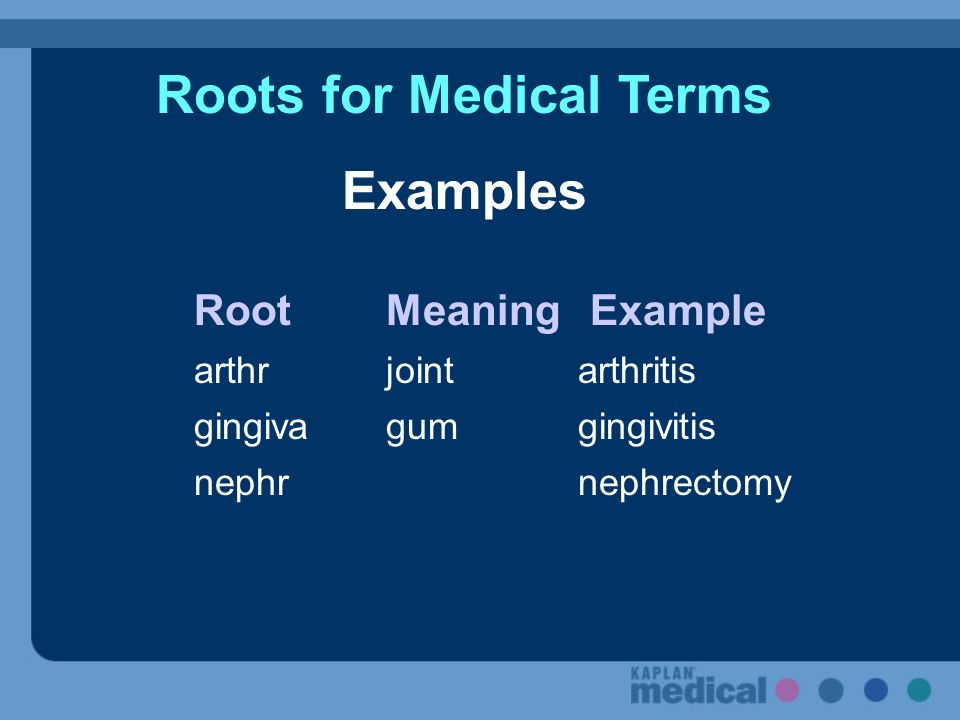 Roots for Medical Terms

Examples

| Root | Meaning | Example |
|---|---|---|
| arthr | joint | arthritis |
| gingiva | gum | gingivitis |
| nephr | | nephrectomy |

KAPLAN medical